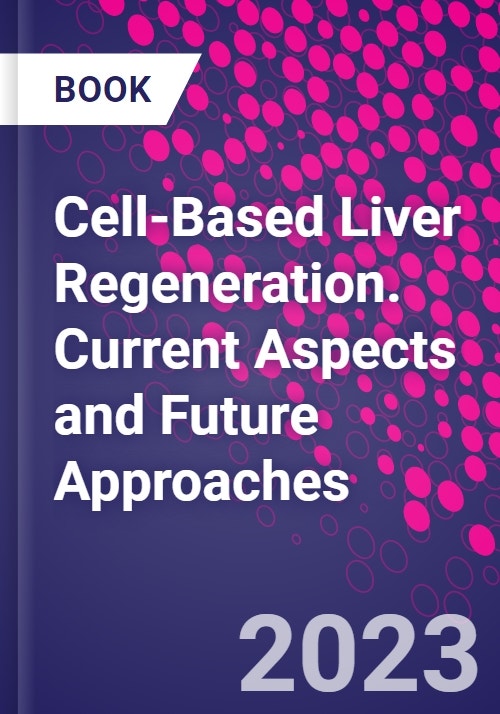 BOOK

Cell-Based Liver Regeneration. Current Aspects and Future Approaches

2023